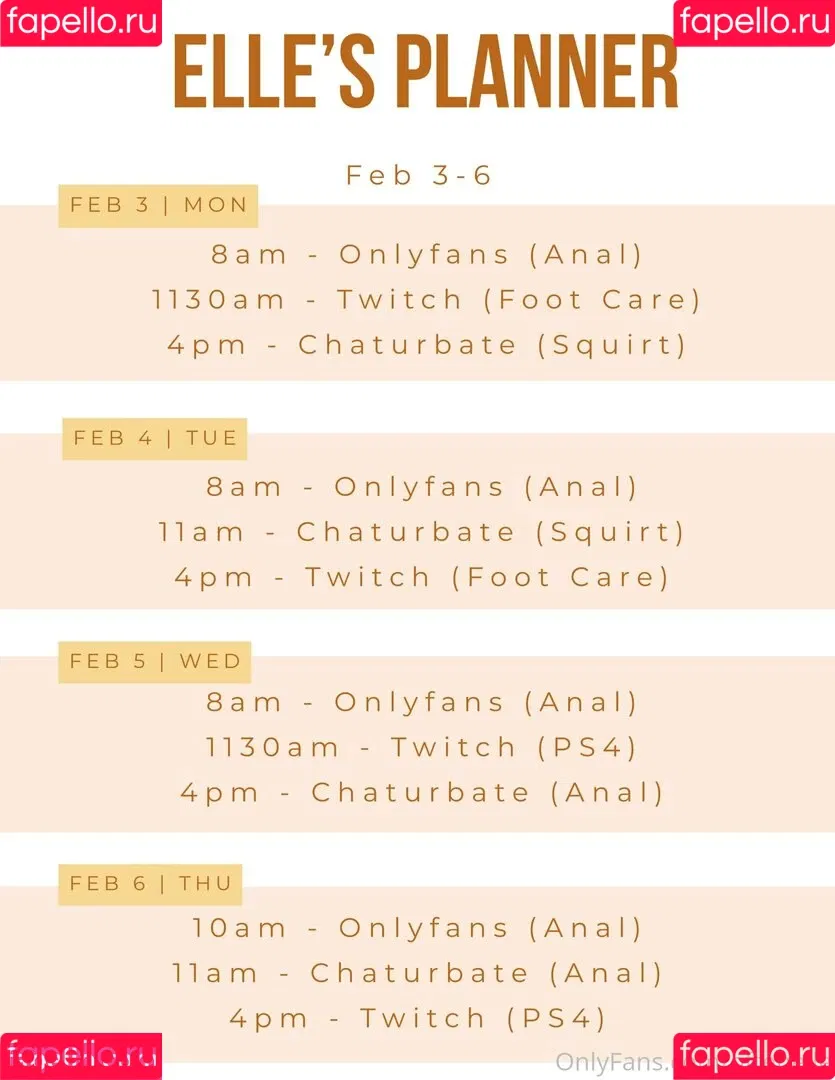 fapello.ru

fapello.ru

ELLE'S PLANNER

Feb 3-6

FEB 3 | MON

8am - Onlyfans (Anal)
1130am - Twitch (Foot Care)
4pm - Chaturbate (Squirt)

FEB 4 | TUE

8am - Onlyfans (Anal)
11am - Chaturbate (Squirt)
4pm - Twitch (Foot Care)

FEB 5 | WED

8am - Onlyfans (Anal)
1130am - Twitch (PS4)
4pm - Chaturbate (Anal)

FEB 6 | THU

10am - Onlyfans (Anal)
11am - Chaturbate (Anal)
4pm - Twitch (PS4)

fapello.ru

OnlyFans.

fapello.ru